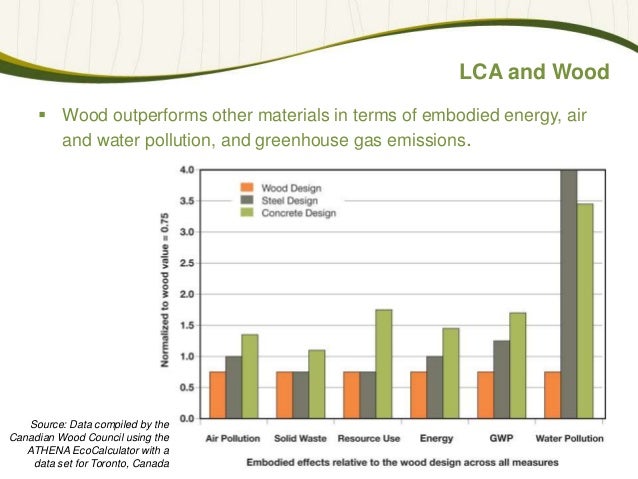 LCA and Wood

▪ Wood outperforms other materials in terms of embodied energy, air and water pollution, and greenhouse gas emissions.

Wood Design
Steel Design
Concrete Design

Normalized to wood value = 0.75

4.0
3.5
3.0
2.5
2.0
1.5
1.0
0.5
0.0

Air Pollution
Solid Waste
Resource Use
Energy
GWP
Water Pollution

Embodied effects relative to the wood design across all measures

Source: Data compiled by the Canadian Wood Council using the ATHENA EcoCalculator with a data set for Toronto, Canada